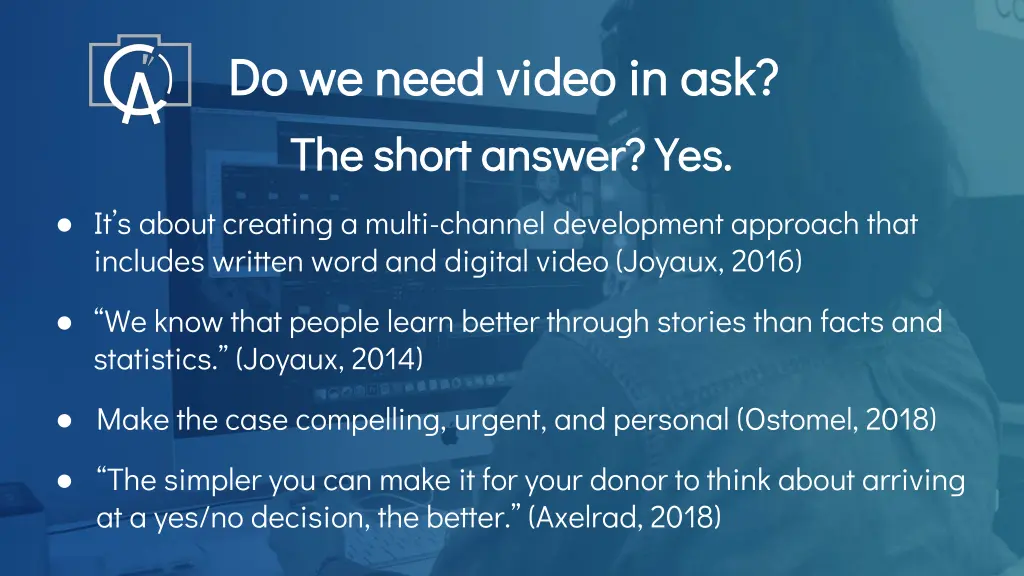 Do we need video in ask?

The short answer? Yes.

● It's about creating a multi-channel development approach that includes written word and digital video (Joyaux, 2016)

● "We know that people learn better through stories than facts and statistics." (Joyaux, 2014)

● Make the case compelling, urgent, and personal (Ostomel, 2018)

● "The simpler you can make it for your donor to think about arriving at a yes/no decision, the better." (Axelrad, 2018)